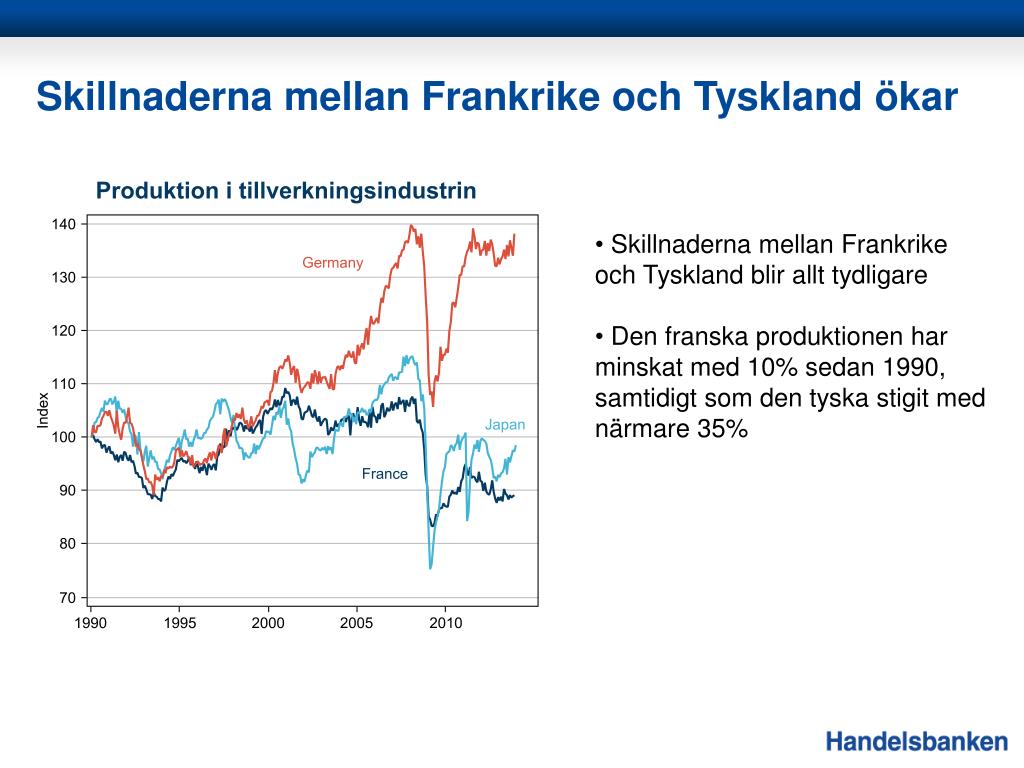 Skillnaderna mellan Frankrike och Tyskland ökar

Produktion i tillverkningsindustrin

140
130
120
110
100
90
80
70

Index

Germany
Japan
France

1990
1995
2000
2005
2010

• Skillnaderna mellan Frankrike och Tyskland blir allt tydligare

• Den franska produktionen har minskat med 10% sedan 1990, samtidigt som den tyska stigit med närmare 35%

Handelsbanken